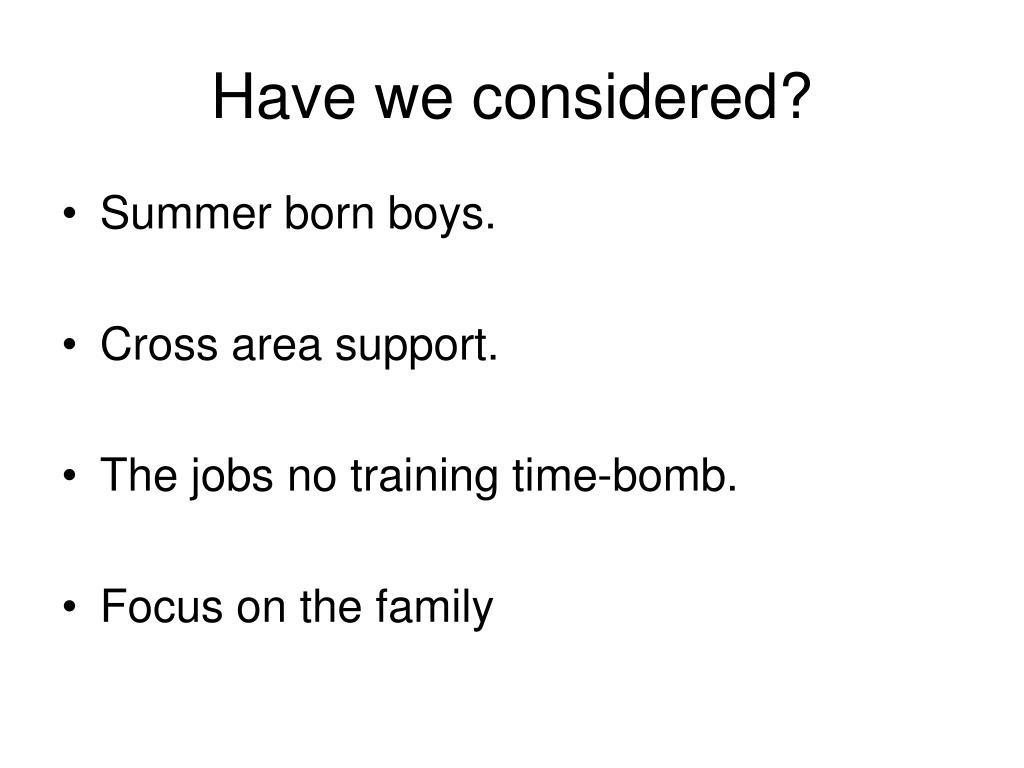 Have we considered?

• Summer born boys.

• Cross area support.

• The jobs no training time-bomb.

• Focus on the family